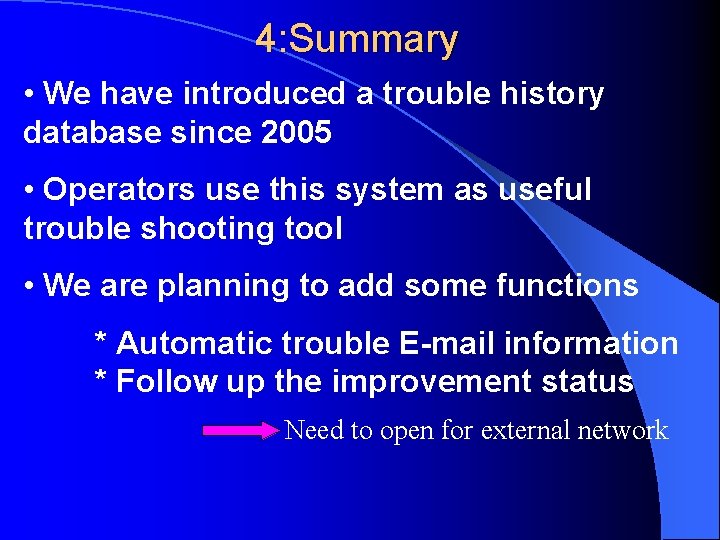 4:Summary

• We have introduced a trouble history database since 2005

• Operators use this system as useful trouble shooting tool

• We are planning to add some functions

* Automatic trouble E-mail information
* Follow up the improvement status

Need to open for external network